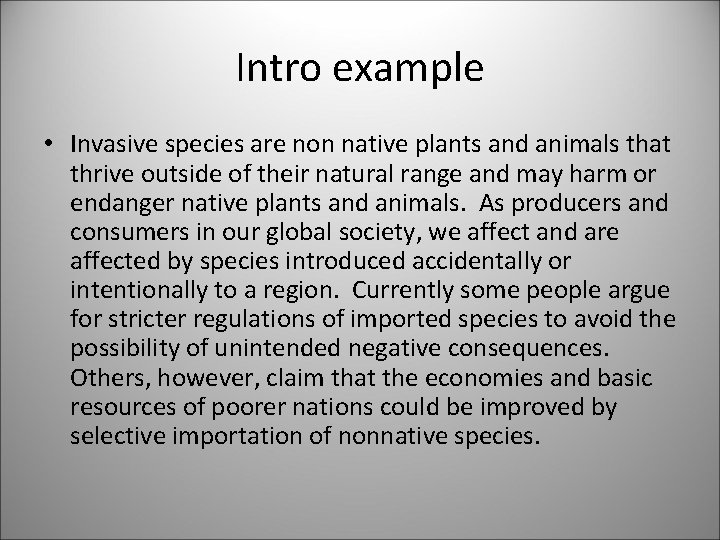 Intro example

• Invasive species are non native plants and animals that thrive outside of their natural range and may harm or endanger native plants and animals. As producers and consumers in our global society, we affect and are affected by species introduced accidentally or intentionally to a region. Currently some people argue for stricter regulations of imported species to avoid the possibility of unintended negative consequences. Others, however, claim that the economies and basic resources of poorer nations could be improved by selective importation of nonnative species.